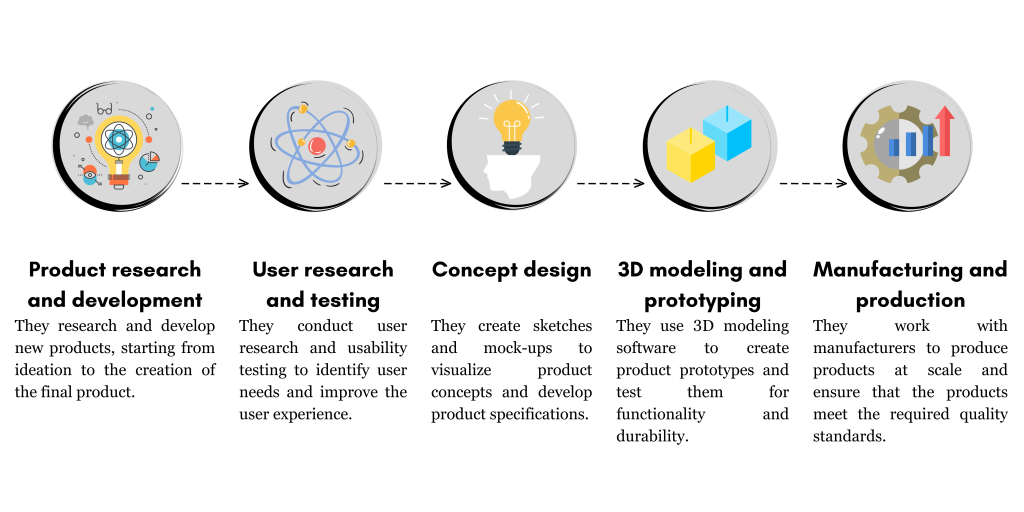 Product research and development
They research and develop new products, starting from ideation to the creation of the final product.

User research and testing
They conduct user research and usability testing to identify user needs and improve the user experience.

Concept design
They create sketches and mock-ups to visualize product concepts and develop product specifications.

3D modeling and prototyping
They use 3D modeling software to create product prototypes and test them for functionality and durability.

Manufacturing and production
They work with manufacturers to produce products at scale and ensure that the products meet the required quality standards.